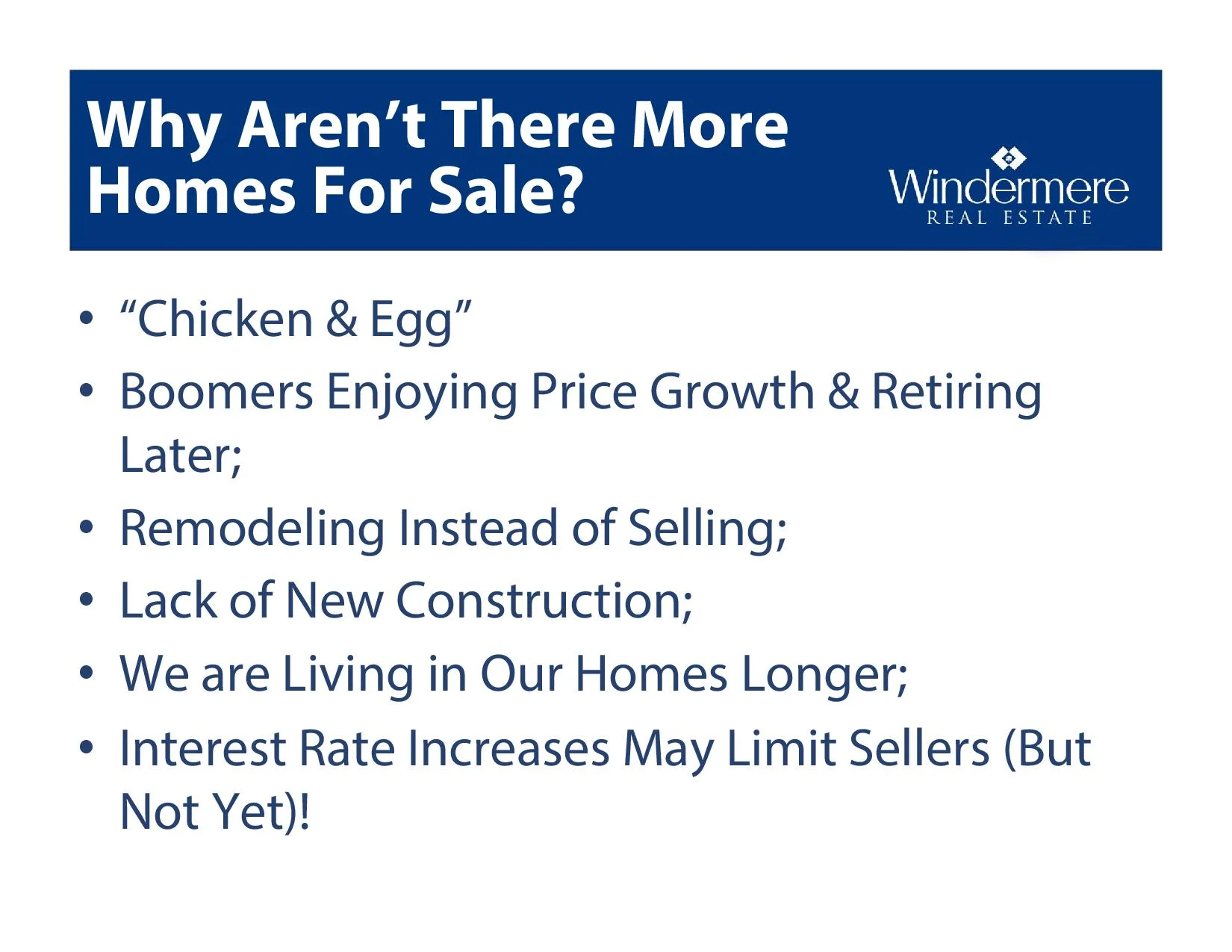 Why Aren’t There More Homes For Sale?

Windermere
REAL ESTATE

• “Chicken & Egg”
• Boomers Enjoying Price Growth & Retiring Later;
• Remodeling Instead of Selling;
• Lack of New Construction;
• We are Living in Our Homes Longer;
• Interest Rate Increases May Limit Sellers (But Not Yet)!